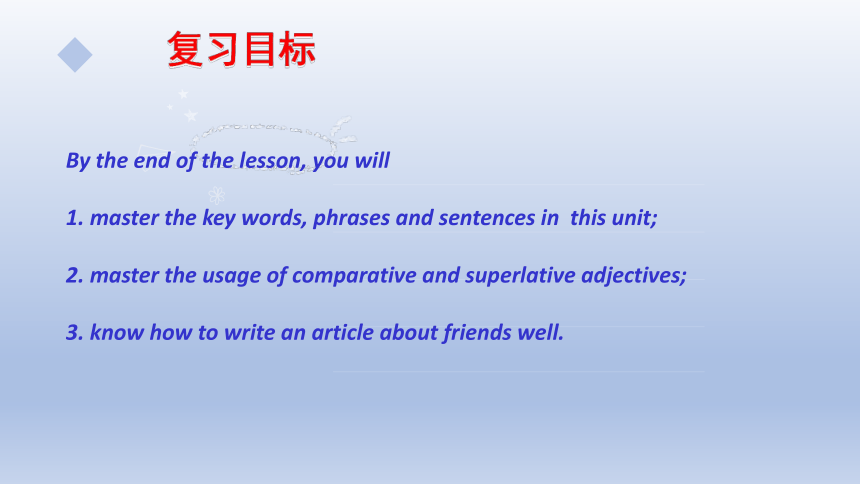 复习目标

By the end of the lesson, you will

1. master the key words, phrases and sentences in this unit;

2. master the usage of comparative and superlative adjectives;

3. know how to write an article about friends well.